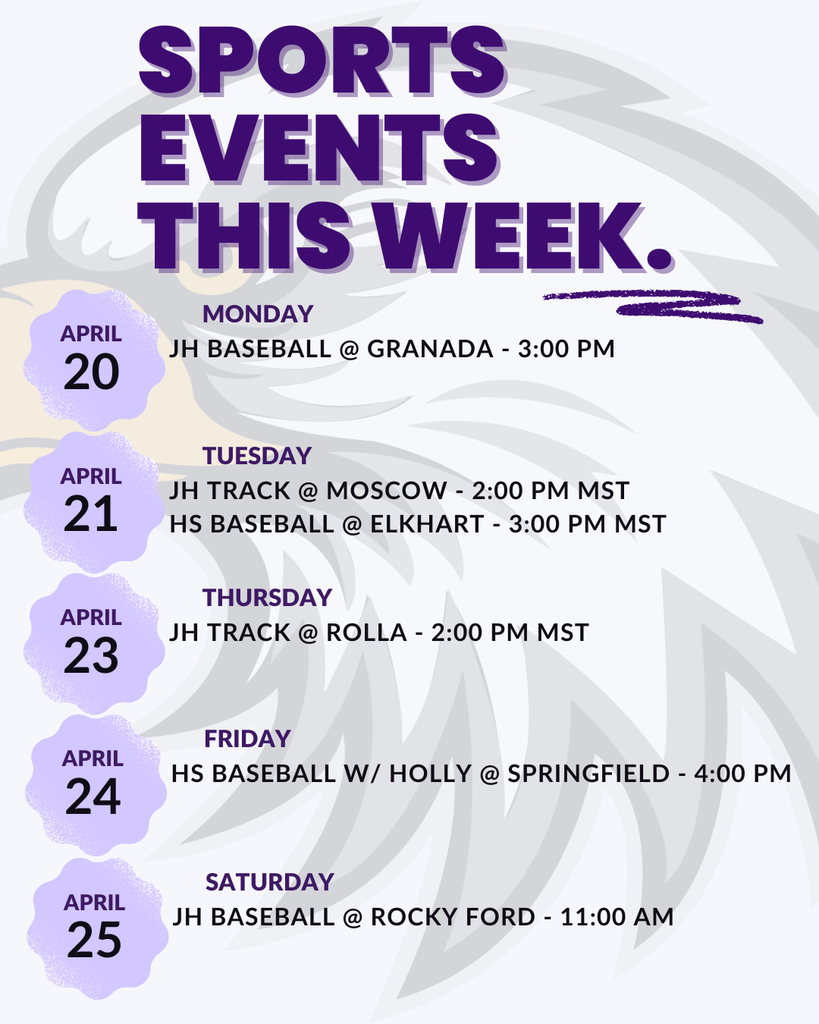 SPORTS EVENTS THIS WEEK.

APRIL 20
MONDAY
JH BASEBALL @ GRANADA - 3:00 PM

APRIL 21
TUESDAY
JH TRACK @ MOSCOW - 2:00 PM MST
HS BASEBALL @ ELKHART - 3:00 PM MST

APRIL 23
THURSDAY
JH TRACK @ ROLLA - 2:00 PM MST

APRIL 24
FRIDAY
HS BASEBALL W/ HOLLY @ SPRINGFIELD - 4:00 PM

APRIL 25
SATURDAY
JH BASEBALL @ ROCKY FORD - 11:00 AM